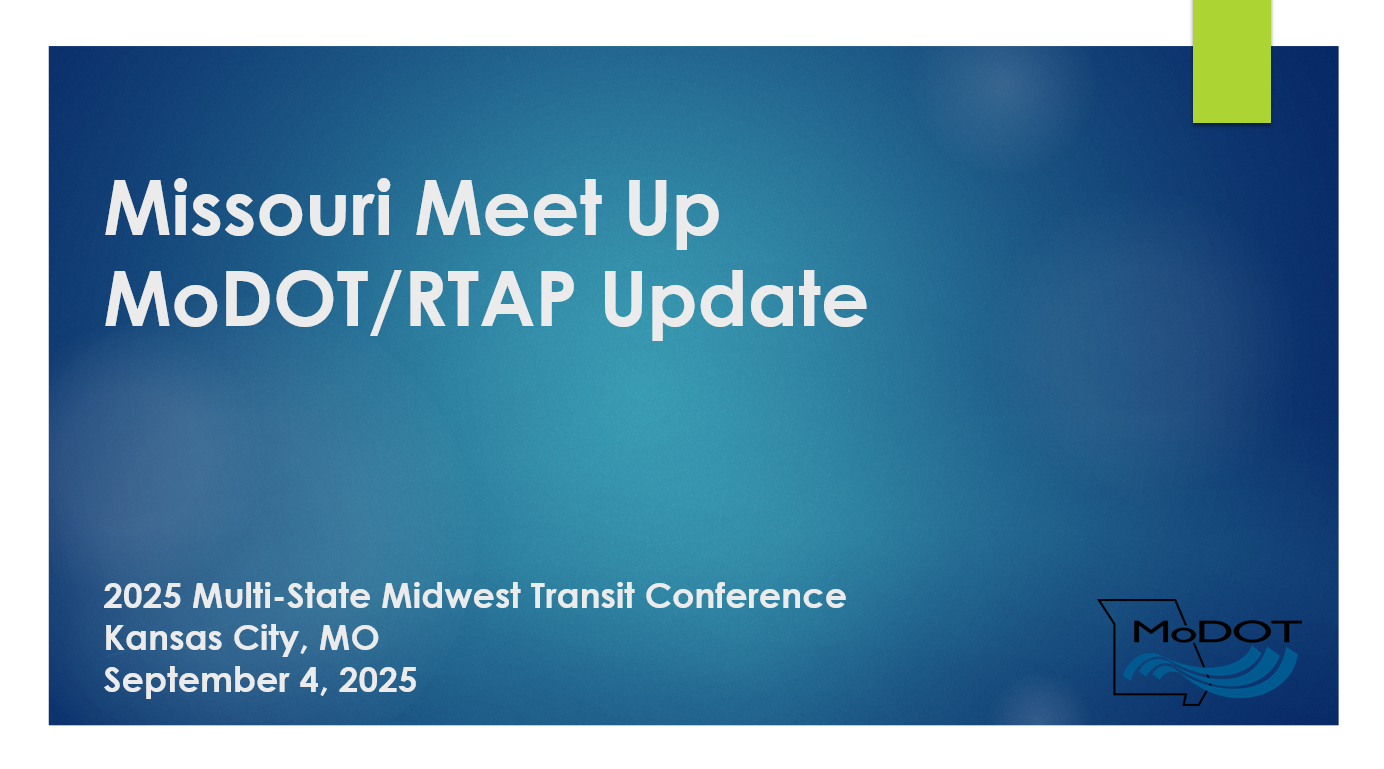 Missouri Meet Up
MoDOT/RTAP Update

2025 Multi-State Midwest Transit Conference
Kansas City, MO
September 4, 2025

MoDOT